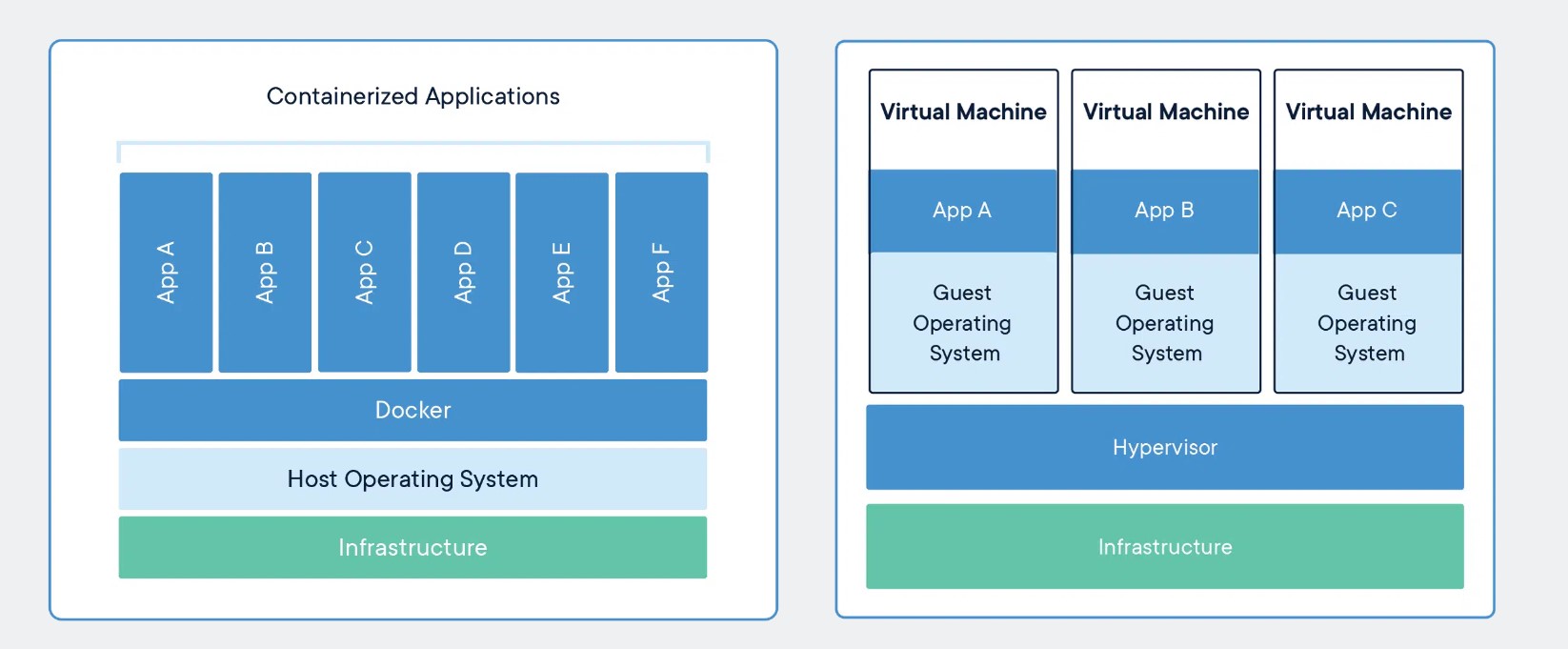 Containerized Applications

App A

App B

App C

App D

App E

App F

Docker

Host Operating System

Infrastructure

Virtual Machine

App A

Guest Operating System

Virtual Machine

App B

Guest Operating System

Virtual Machine

App C

Guest Operating System

Hypervisor

Infrastructure